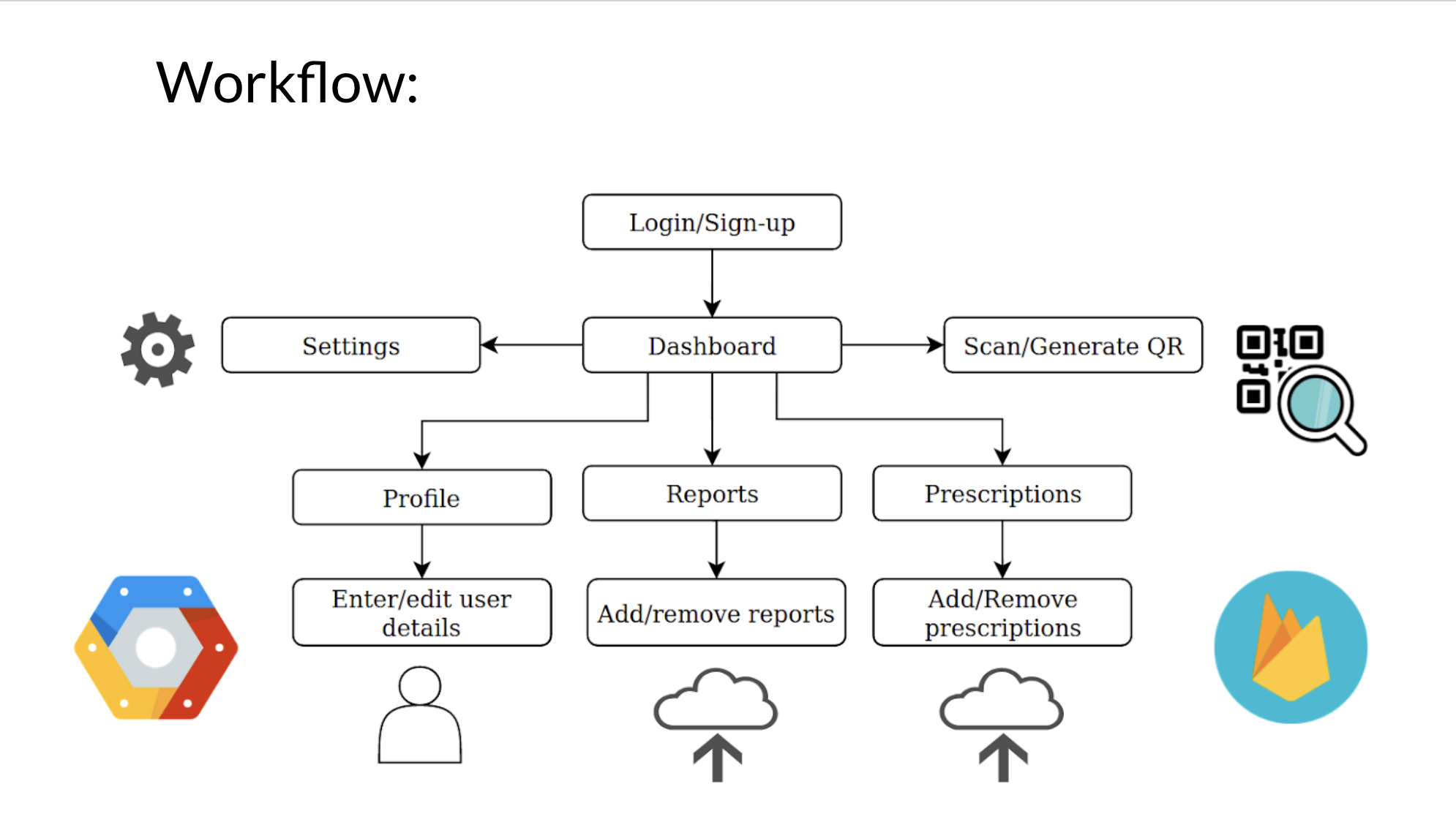 Workflow:

Login/Sign-up

Settings

Dashboard

Scan/Generate QR

Profile

Reports

Prescriptions

Enter/edit user details

Add/remove reports

Add/Remove prescriptions